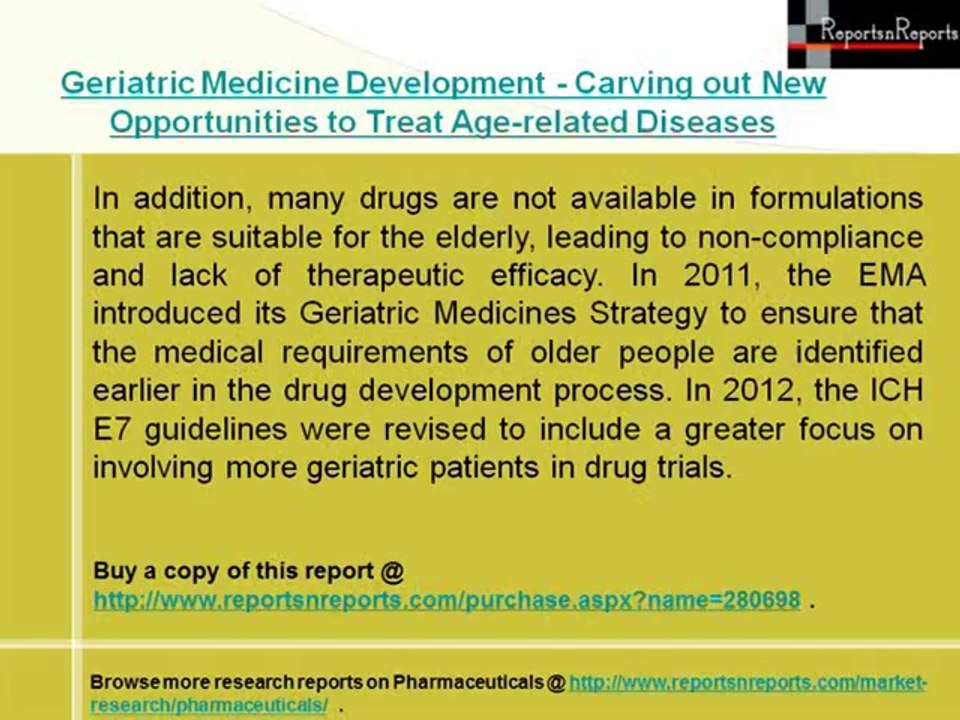 ReportsnReports

Geriatric Medicine Development - Carving out New Opportunities to Treat Age-related Diseases

In addition, many drugs are not available in formulations that are suitable for the elderly, leading to non-compliance and lack of therapeutic efficacy. In 2011, the EMA introduced its Geriatric Medicines Strategy to ensure that the medical requirements of older people are identified earlier in the drug development process. In 2012, the ICH E7 guidelines were revised to include a greater focus on involving more geriatric patients in drug trials.

Buy a copy of this report @ http://www.reportsnreports.com/purchase.aspx?name=280698 .

Browse more research reports on Pharmaceuticals @ http://www.reportsnreports.com/market-research/pharmaceuticals/ .